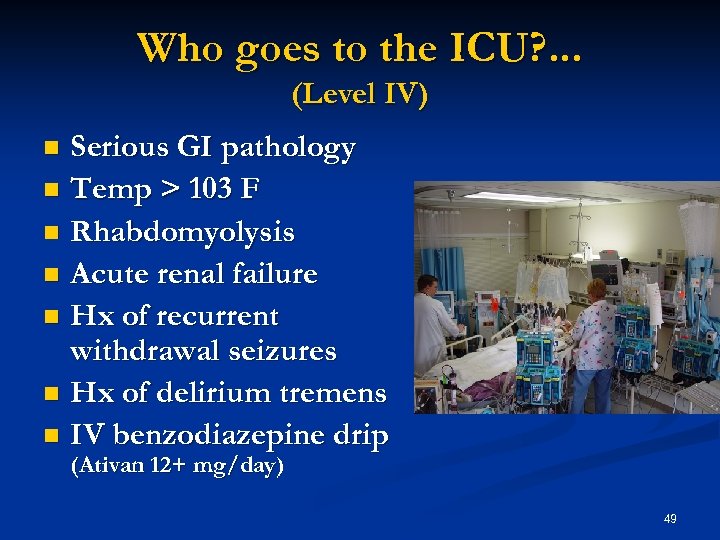 Who goes to the ICU?...
(Level IV)

- Serious GI pathology
- Temp > 103 F
- Rhabdomyolysis
- Acute renal failure
- Hx of recurrent withdrawal seizures
- Hx of delirium tremens
- IV benzodiazepine drip (Ativan 12+ mg/day)

49